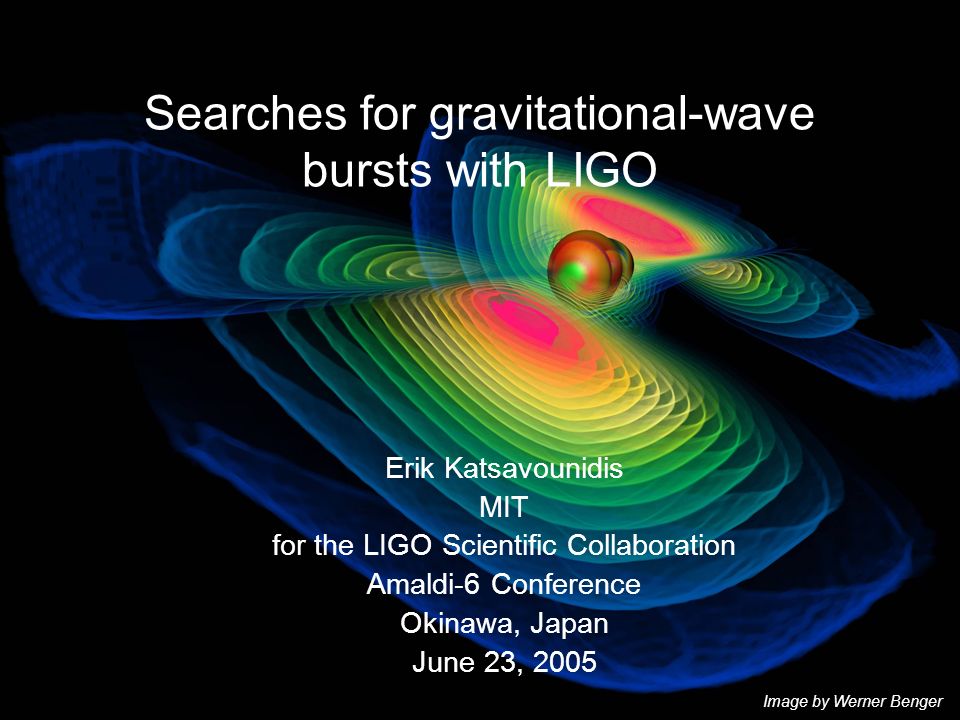 Searches for gravitational-wave bursts with LIGO

Erik Katsavounidis
MIT
for the LIGO Scientific Collaboration
Amaldi-6 Conference
Okinawa, Japan
June 23, 2005

Image by Werner Benger